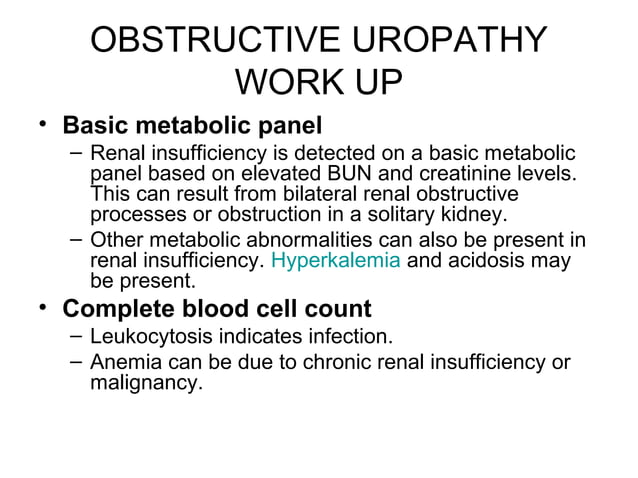 OBSTRUCTIVE UROPATHY WORK UP

• Basic metabolic panel
– Renal insufficiency is detected on a basic metabolic panel based on elevated BUN and creatinine levels. This can result from bilateral renal obstructive processes or obstruction in a solitary kidney.
– Other metabolic abnormalities can also be present in renal insufficiency. Hyperkalemia and acidosis may be present.

• Complete blood cell count
– Leukocytosis indicates infection.
– Anemia can be due to chronic renal insufficiency or malignancy.